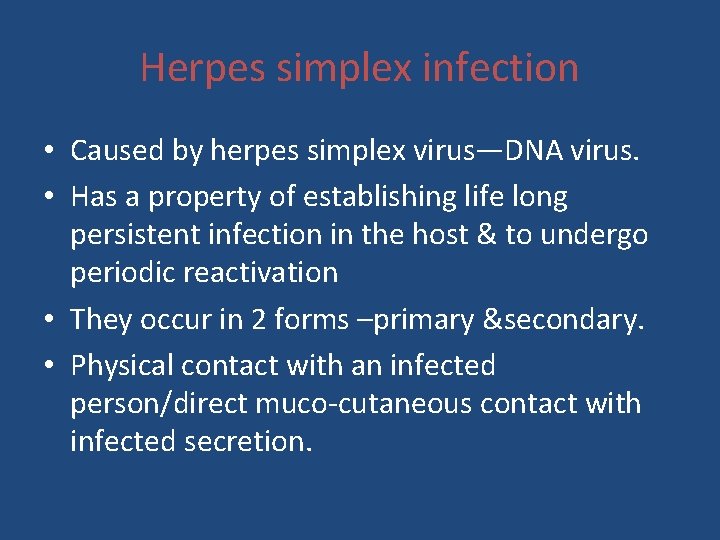 Herpes simplex infection

• Caused by herpes simplex virus—DNA virus.
• Has a property of establishing life long persistent infection in the host & to undergo periodic reactivation
• They occur in 2 forms –primary &secondary.
• Physical contact with an infected person/direct muco-cutaneous contact with infected secretion.